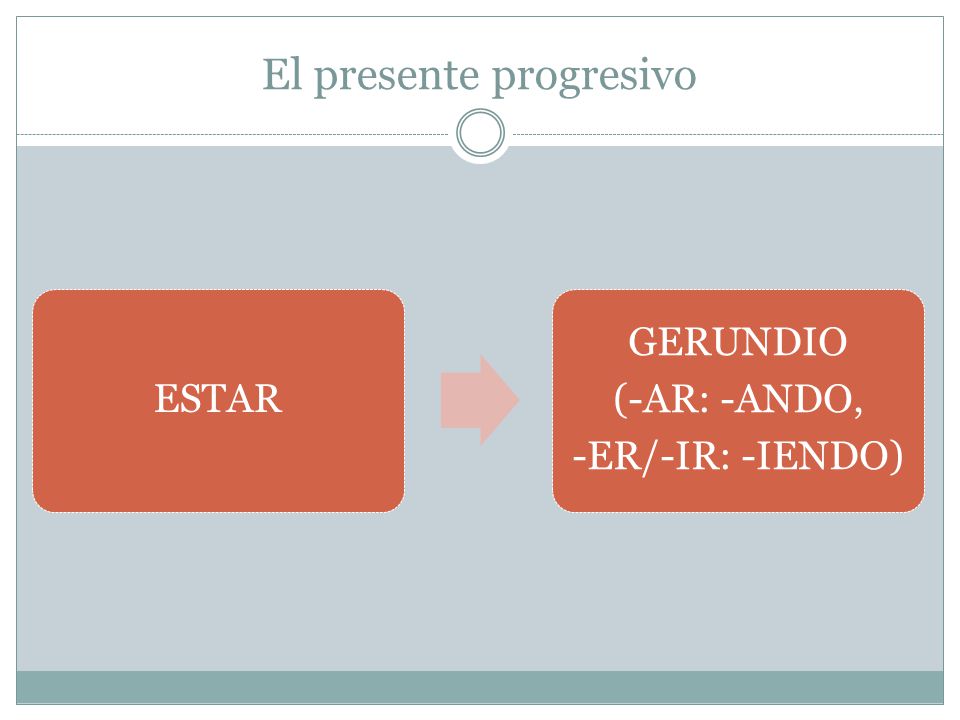 El presente progresivo

ESTAR

GERUNDIO
(-AR: -ANDO,
-ER/-IR: -IENDO)